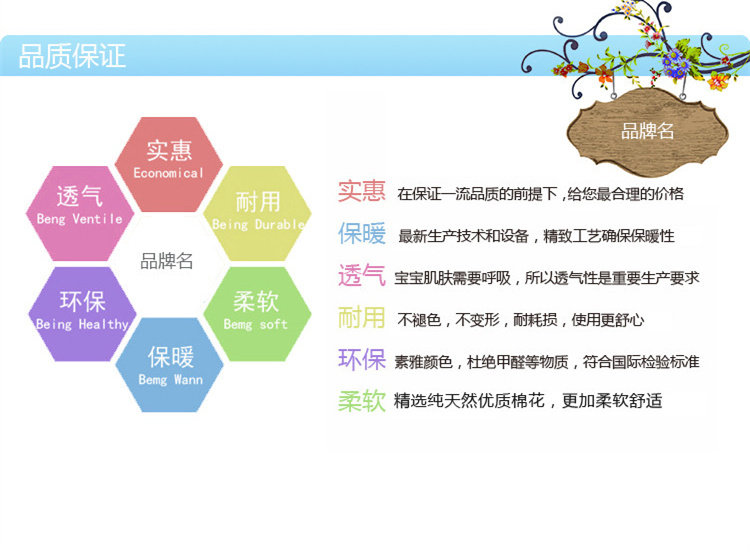 品质保证

品牌名

实惠
Economical

透气
Beng Ventile

耐用
Being Durable

品牌名

环保
Being Healthy

柔软
Bemg soft

保暖
Bemg Wann

实惠 在保证一流品质的前提下，给您最合理的价格

保暖 最新生产技术和设备，精致工艺确保保暖性

透气 宝宝肌肤需要呼吸，所以透气性是重要生产要求

耐用 不褪色，不变形，耐耗损，使用更舒心

环保 素雅颜色，杜绝甲醛等物质，符合国际检验标准

柔软 精选纯天然优质棉花，更加柔软舒适